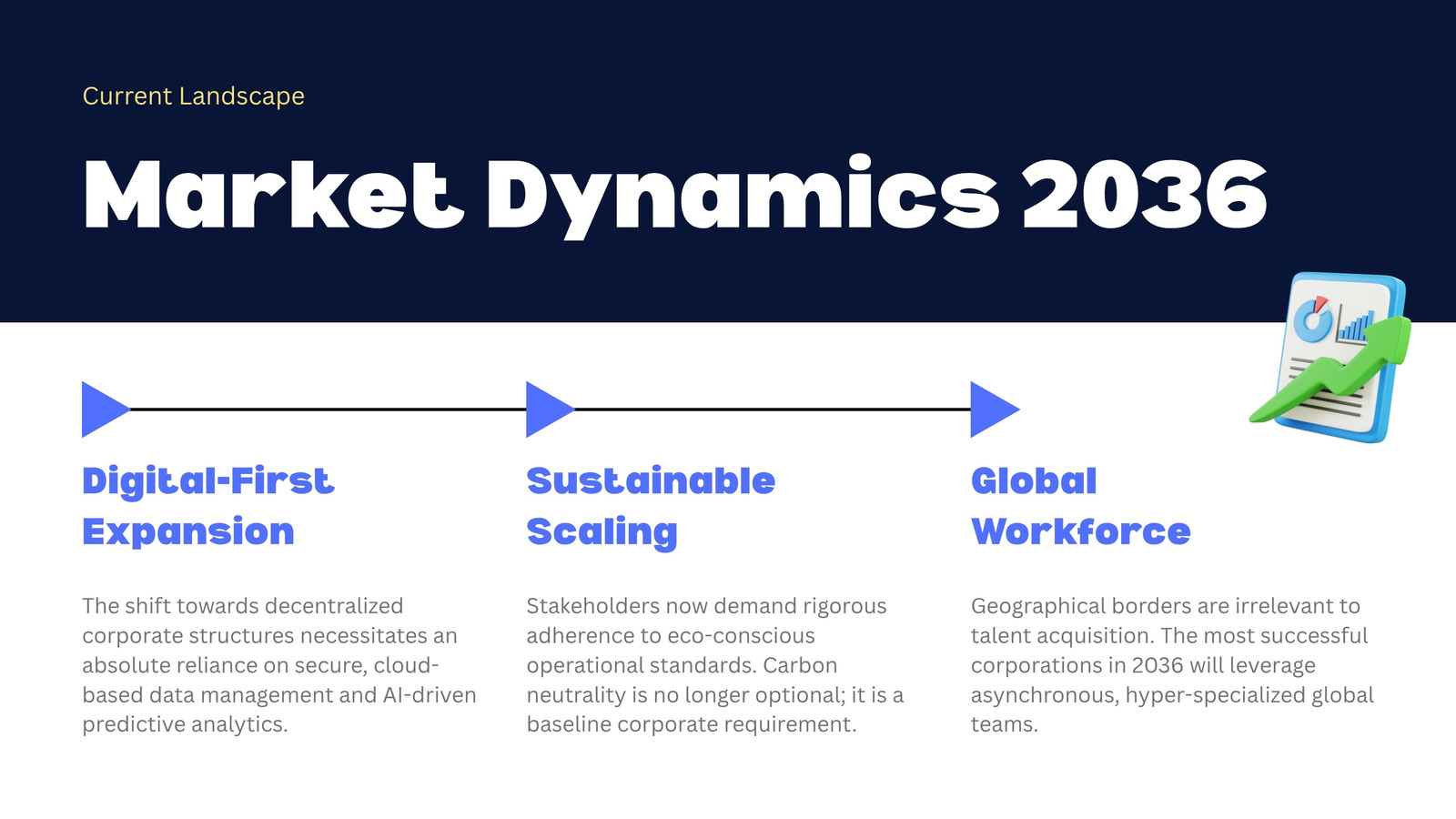 Current Landscape

Market Dynamics 2036

Digital-First Expansion

The shift towards decentralized corporate structures necessitates an absolute reliance on secure, cloud-based data management and AI-driven predictive analytics.

Sustainable Scaling

Stakeholders now demand rigorous adherence to eco-conscious operational standards. Carbon neutrality is no longer optional; it is a baseline corporate requirement.

Global Workforce

Geographical borders are irrelevant to talent acquisition. The most successful corporations in 2036 will leverage asynchronous, hyper-specialized global teams.